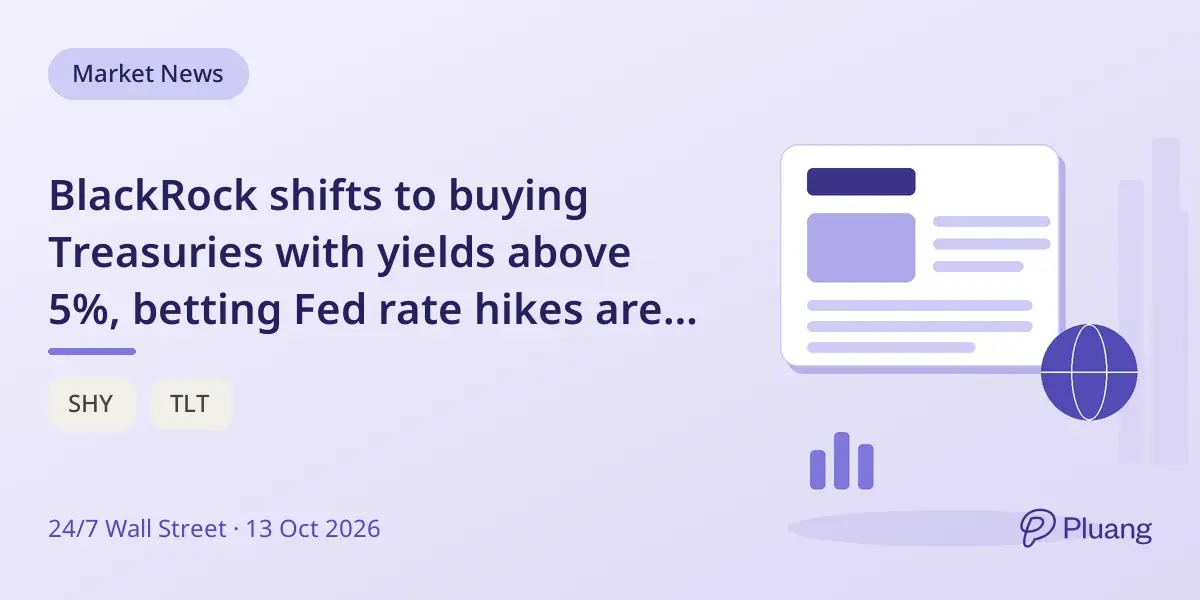 Market News

BlackRock shifts to buying Treasuries with yields above 5%, betting Fed rate hikes are...

SHY

TLT

24/7 Wall Street · 13 Oct 2026

Pluang